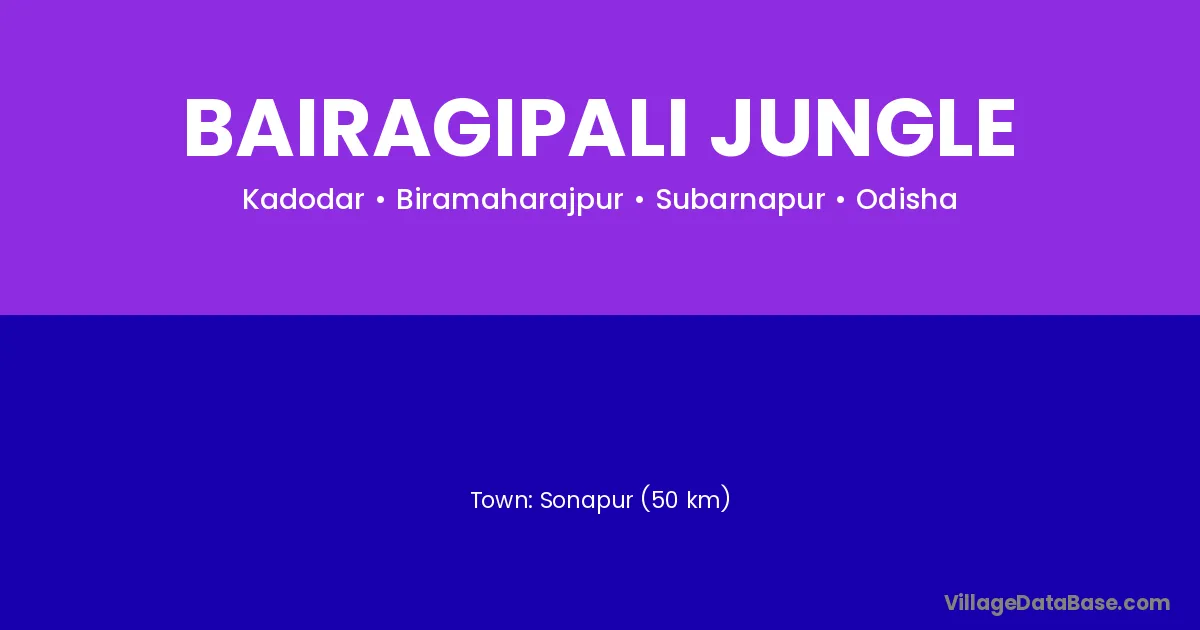 BAIRAGIPALI JUNGLE

Kadodar • Biramaharajpur • Subarnapur • Odisha

Town: Sonapur (50 km)

VillageDataBase.com